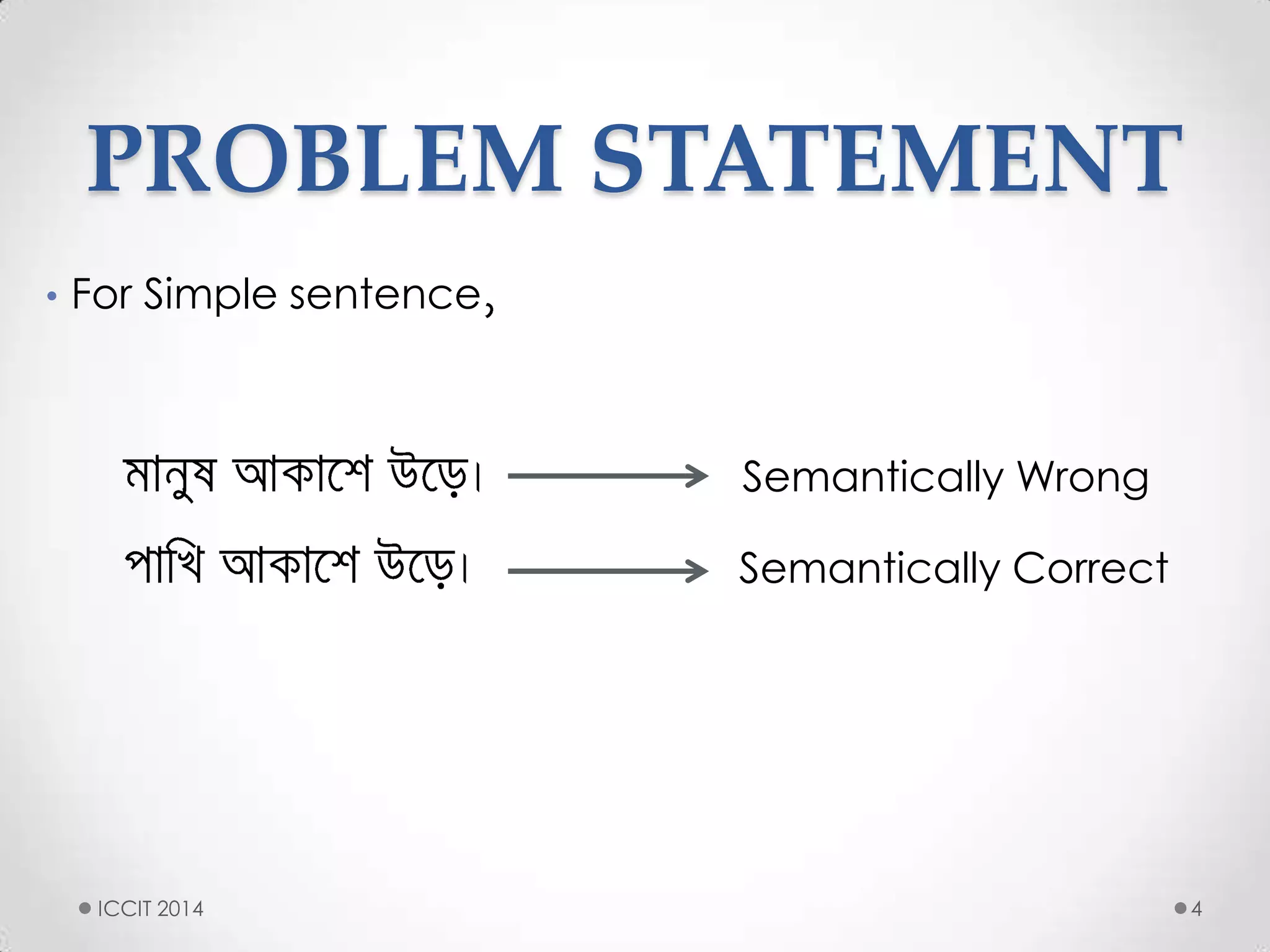 PROBLEM STATEMENT

• For Simple sentence,

মানুষ আকাশে উড়ে। → Semantically Wrong

পাখি আকাশে উড়ে। → Semantically Correct

ICCIT 2014

4